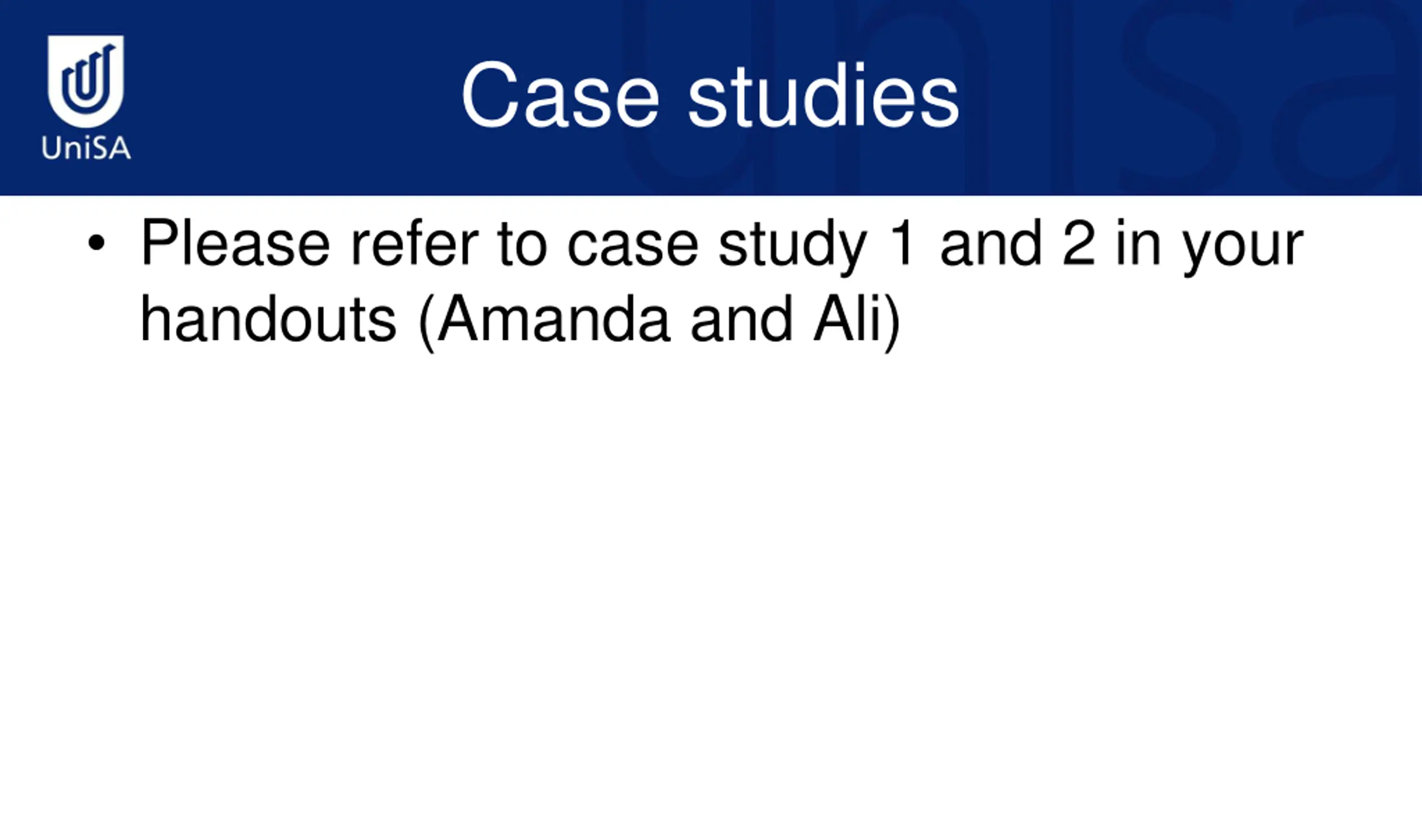 UniSA

Case studies

• Please refer to case study 1 and 2 in your handouts (Amanda and Ali)